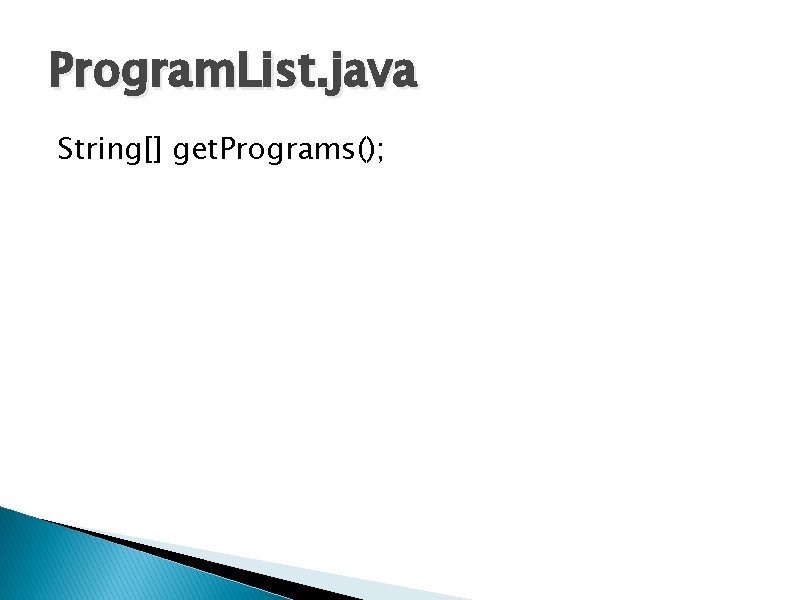 ProgramList.java

String[] getPrograms();